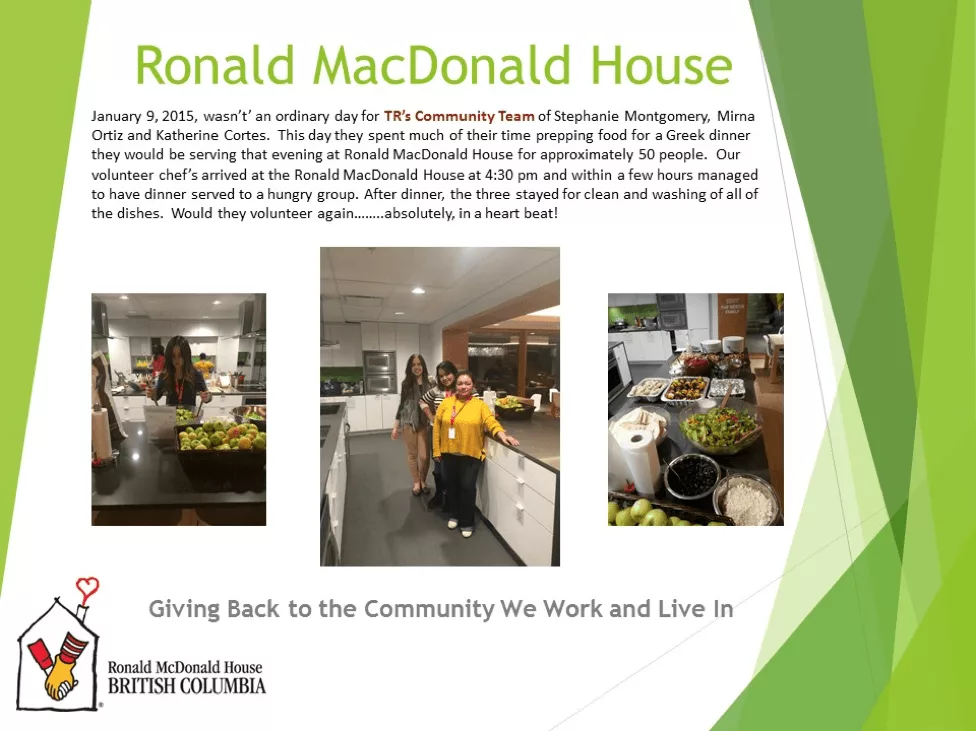 Ronald MacDonald House

January 9, 2015, wasn't' an ordinary day for TR's Community Team of Stephanie Montgomery, Mirna Ortiz and Katherine Cortes. This day they spent much of their time prepping food for a Greek dinner they would be serving that evening at Ronald MacDonald House for approximately 50 people. Our volunteer chef's arrived at the Ronald MacDonald House at 4:30 pm and within a few hours managed to have dinner served to a hungry group. After dinner, the three stayed for clean and washing of all of the dishes. Would they volunteer again……..absolutely, in a heart beat!

Giving Back to the Community We Work and Live In

Ronald McDonald House
BRITISH COLUMBIA